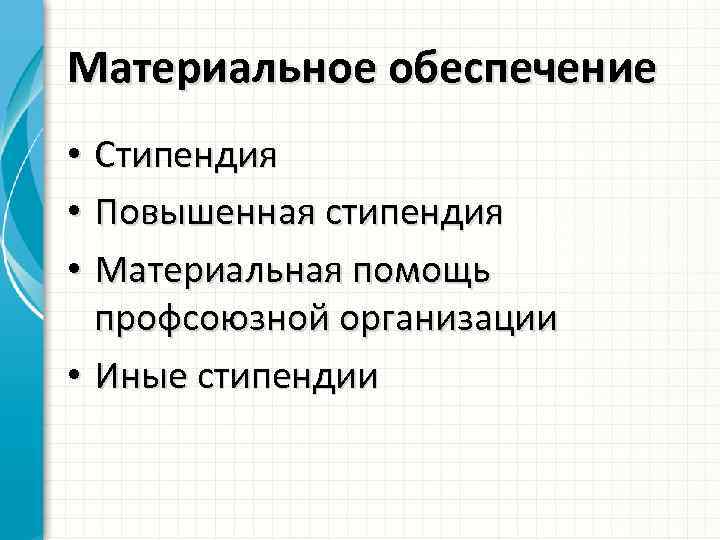 Материальное обеспечение

• Стипендия
• Повышенная стипендия
• Материальная помощь профсоюзной организации
• Иные стипендии